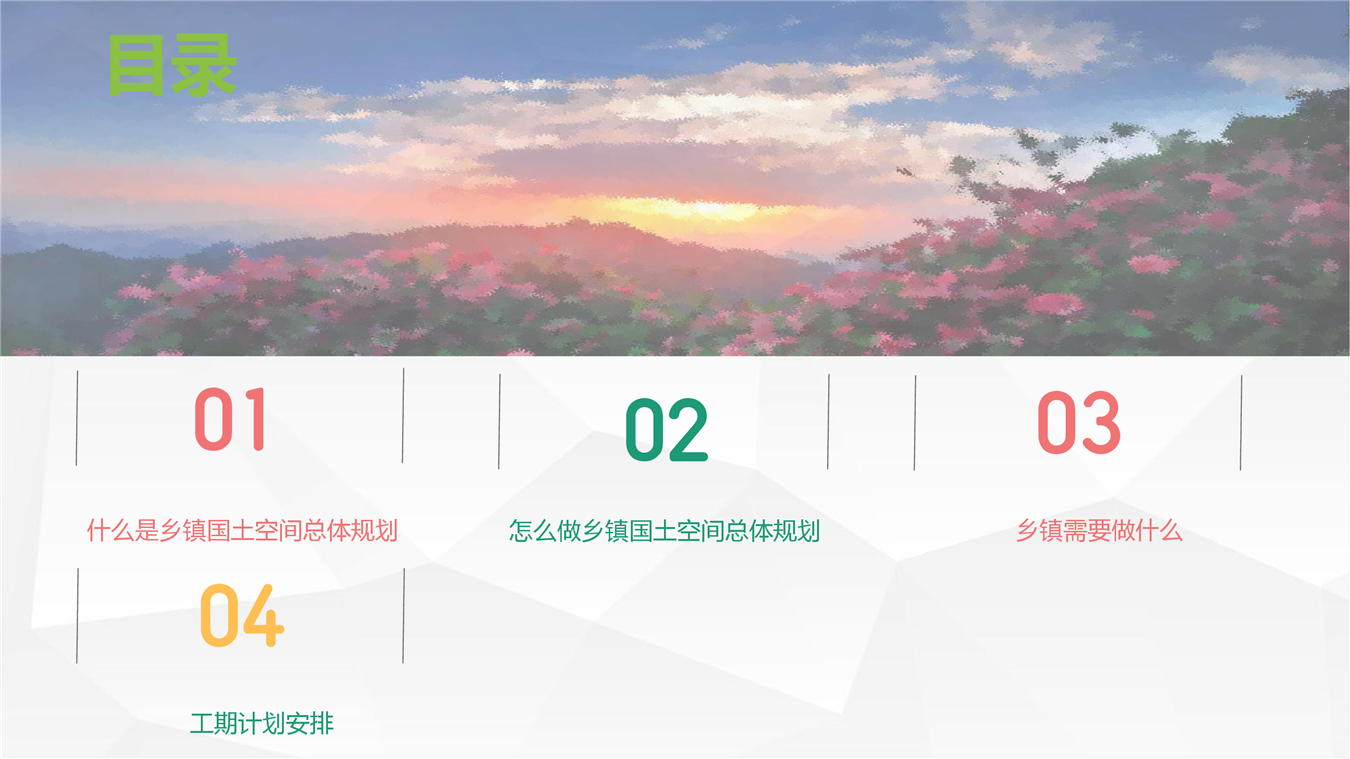 目录

01

什么是乡镇国土空间总体规划

02

怎么做乡镇国土空间总体规划

03

乡镇需要做什么

04

工期计划安排